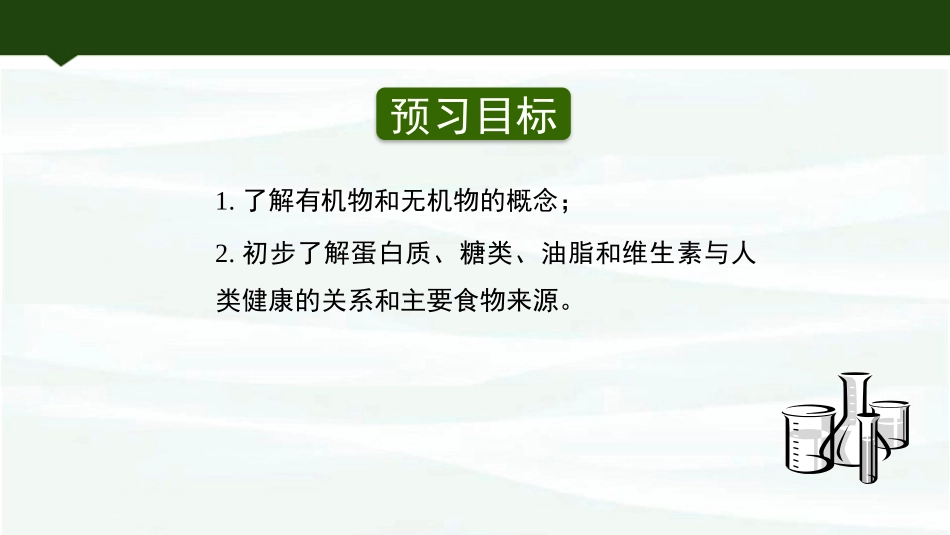 预习目标

1. 了解有机物和无机物的概念；

2. 初步了解蛋白质、糖类、油脂和维生素与人类健康的关系和主要食物来源。